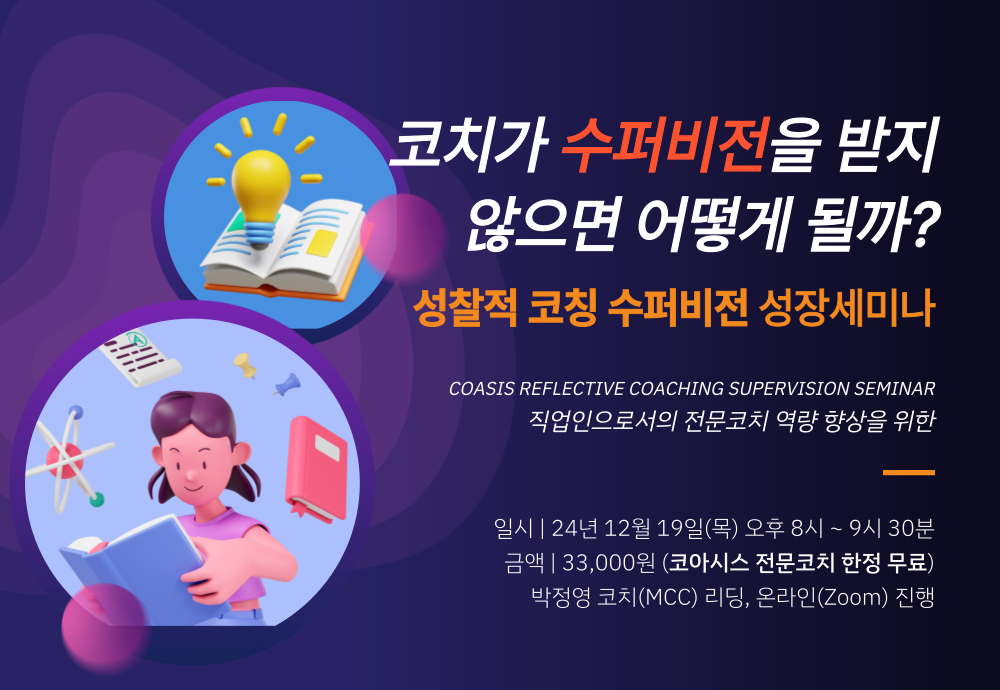 코치가 수퍼비전을 받지 않으면 어떻게 될까?

성찰적 코칭 수퍼비전 성장세미나

COASIS REFLECTIVE COACHING SUPERVISION SEMINAR
직업인으로서의 전문코치 역량 향상을 위한

일시 | 24년 12월 19일(목) 오후 8시 ~ 9시 30분
금액 | 33,000원 (코아시스 전문코치 한정 무료)
박정영 코치(MCC) 리딩, 온라인(Zoom) 진행